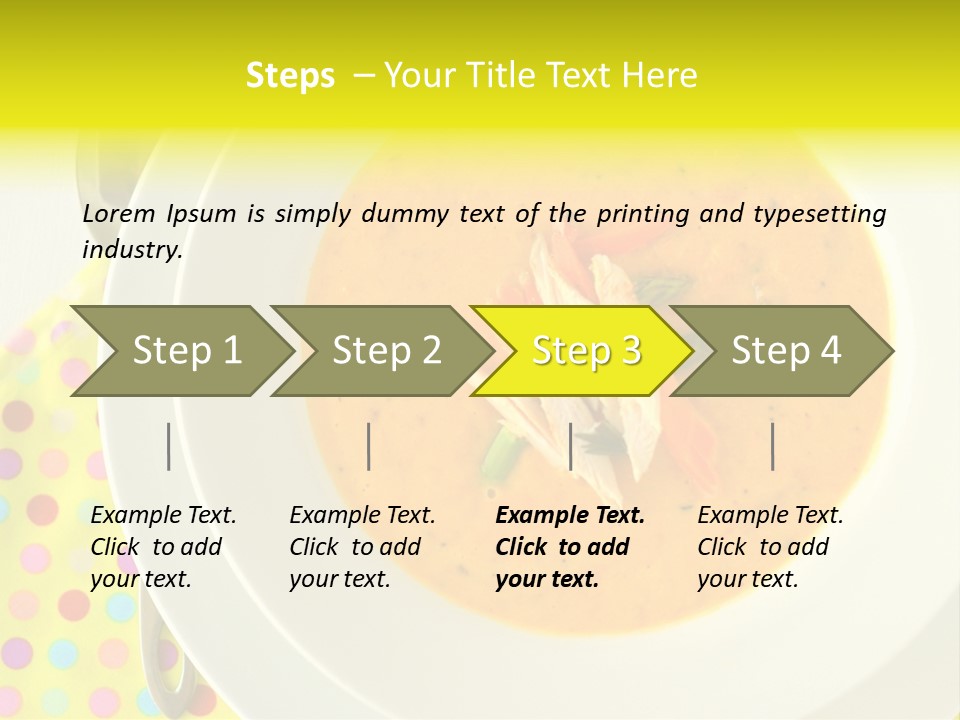 Steps – Your Title Text Here

Lorem Ipsum is simply dummy text of the printing and typesetting industry.

Step 1

Step 2

Step 3

Step 4

Example Text. Click to add your text.

Example Text. Click to add your text.

Example Text. Click to add your text.

Example Text. Click to add your text.